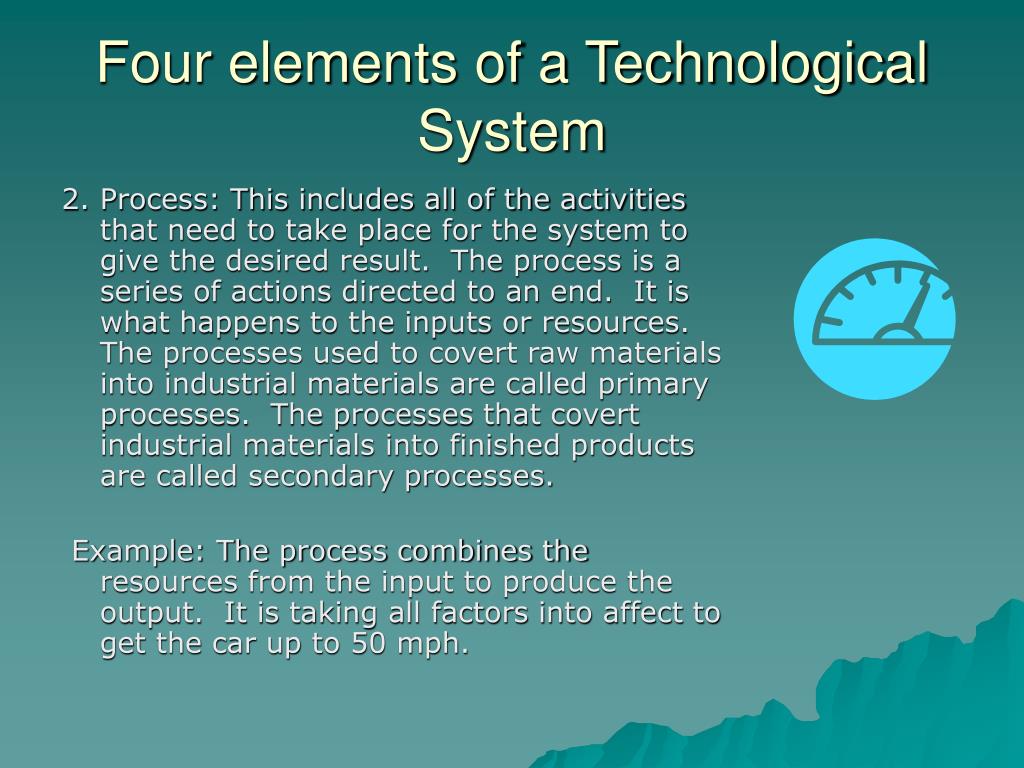 Four elements of a Technological System

2. Process: This includes all of the activities that need to take place for the system to give the desired result. The process is a series of actions directed to an end. It is what happens to the inputs or resources. The processes used to covert raw materials into industrial materials are called primary processes. The processes that covert industrial materials into finished products are called secondary processes.

Example: The process combines the resources from the input to produce the output. It is taking all factors into affect to get the car up to 50 mph.